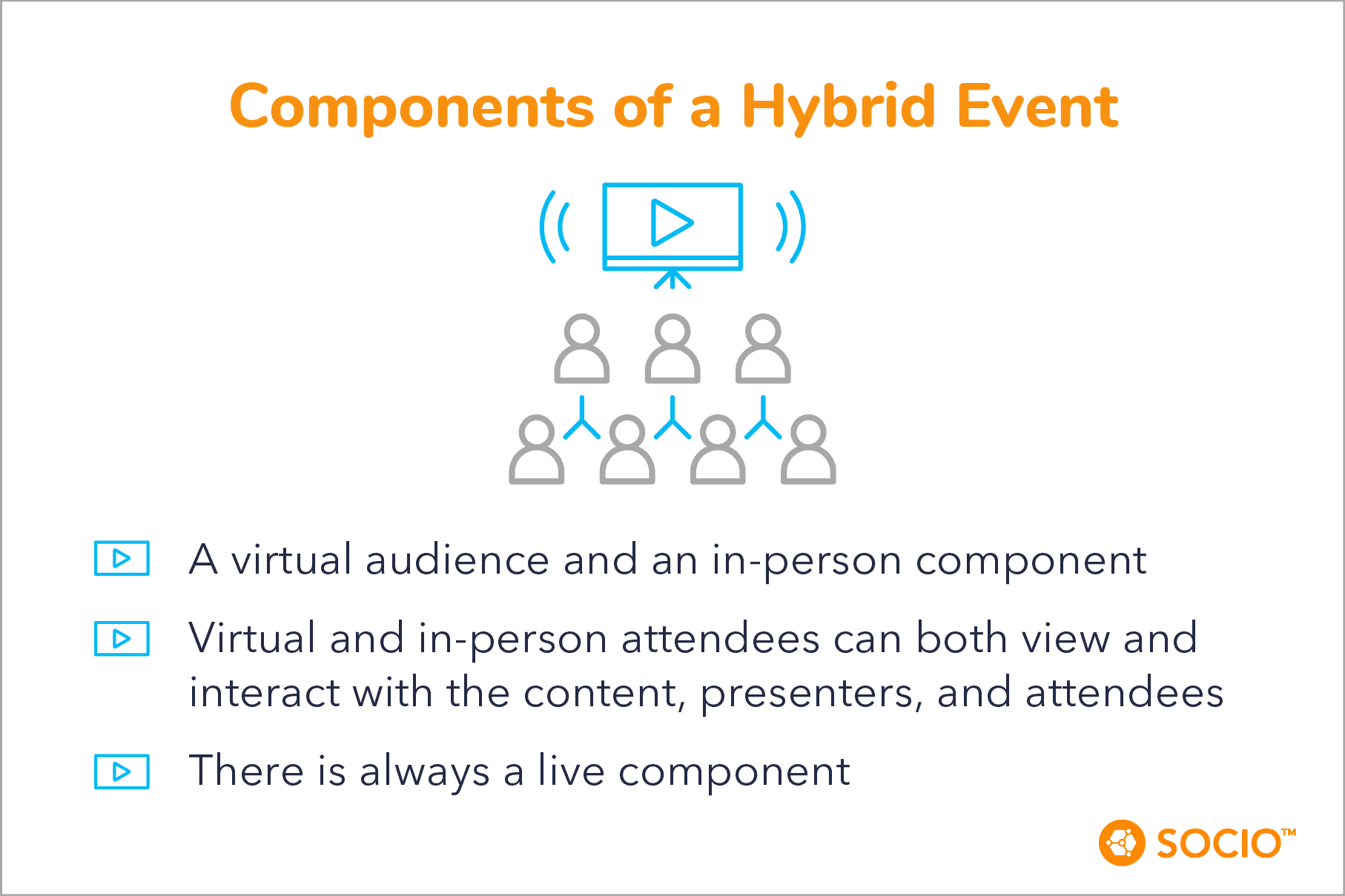 Components of a Hybrid Event

A virtual audience and an in-person component

Virtual and in-person attendees can both view and interact with the content, presenters, and attendees

There is always a live component

SOCIO™